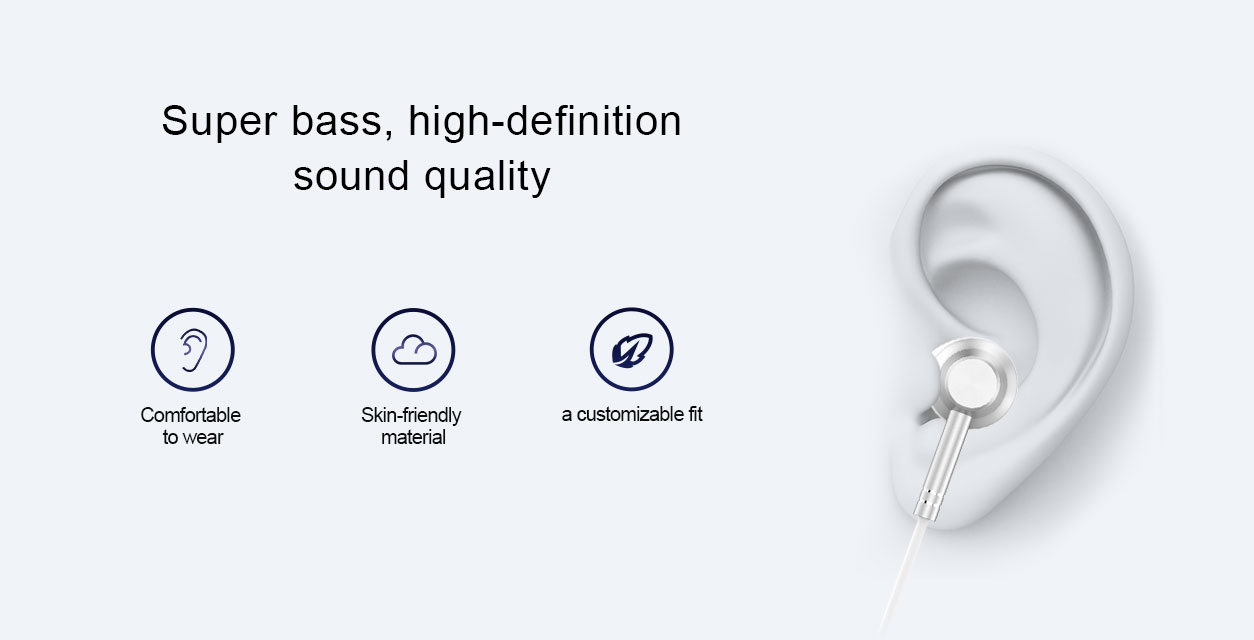 Super bass, high-definition sound quality

Comfortable to wear

Skin-friendly material

a customizable fit